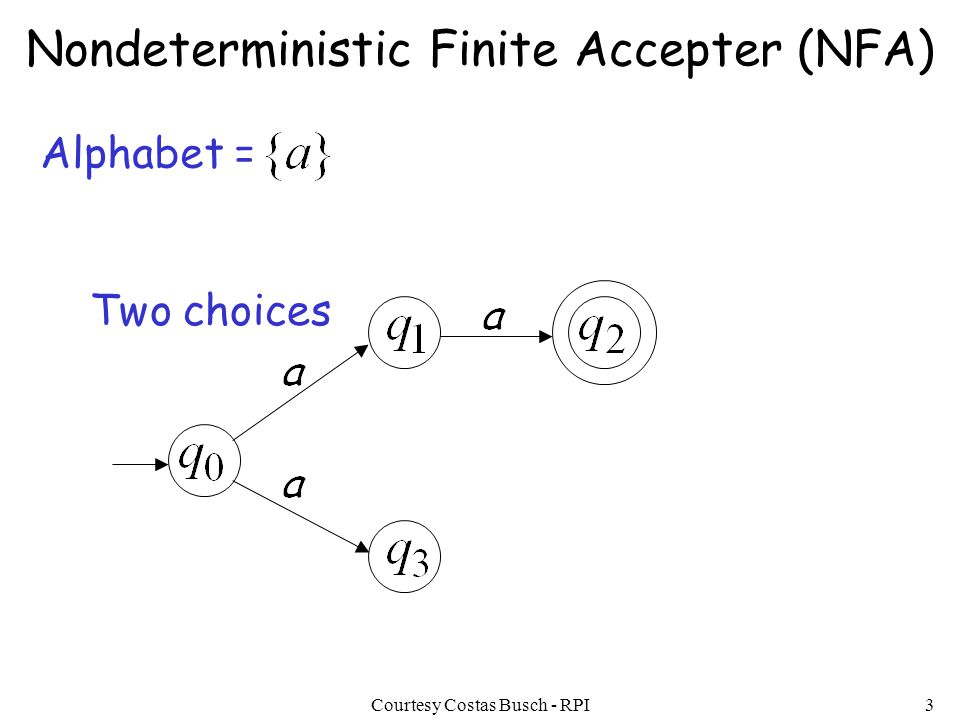 Nondeterministic Finite Accepter (NFA)

Alphabet = $\{a\}$

Two choices

$q_1$

$a$

$q_2$

$a$

$q_0$

$a$

$q_3$

Courtesy Costas Busch - RPI

3